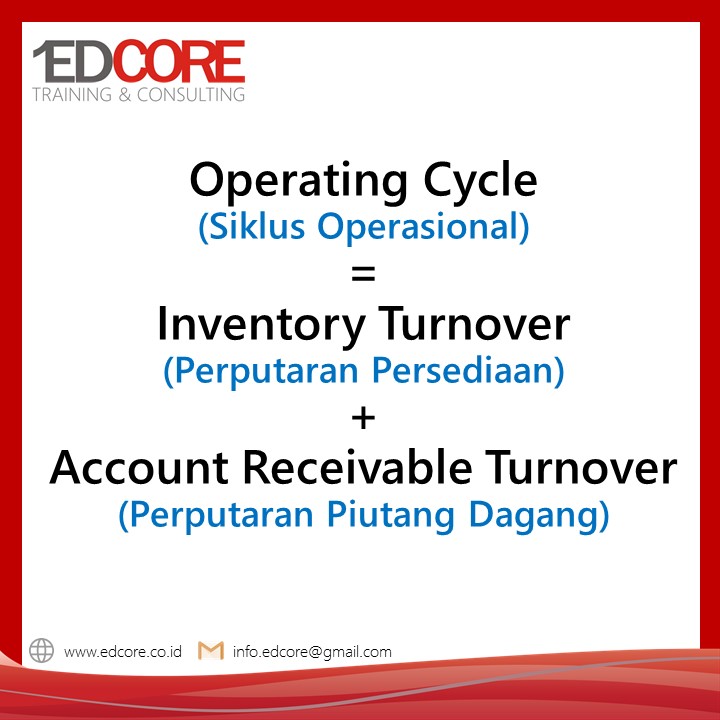 EDCORE
TRAINING & CONSULTING

Operating Cycle
(Siklus Operasional)
=
Inventory Turnover
(Perputaran Persediaan)
+
Account Receivable Turnover
(Perputaran Piutang Dagang)

www.edcore.co.id info.edcore@gmail.com